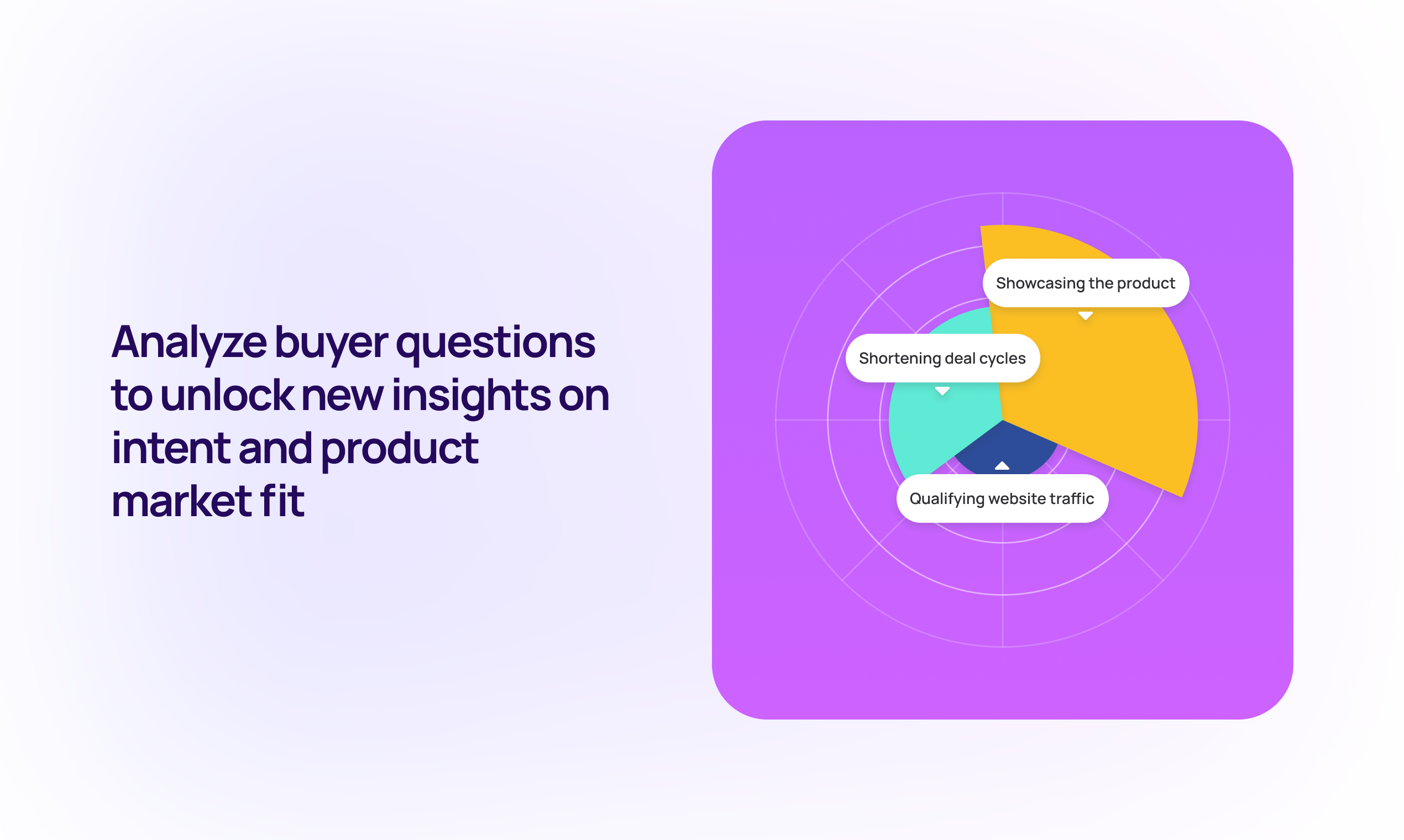 Analyze buyer questions to unlock new insights on intent and product market fit

Showcasing the product

Shortening deal cycles

Qualifying website traffic